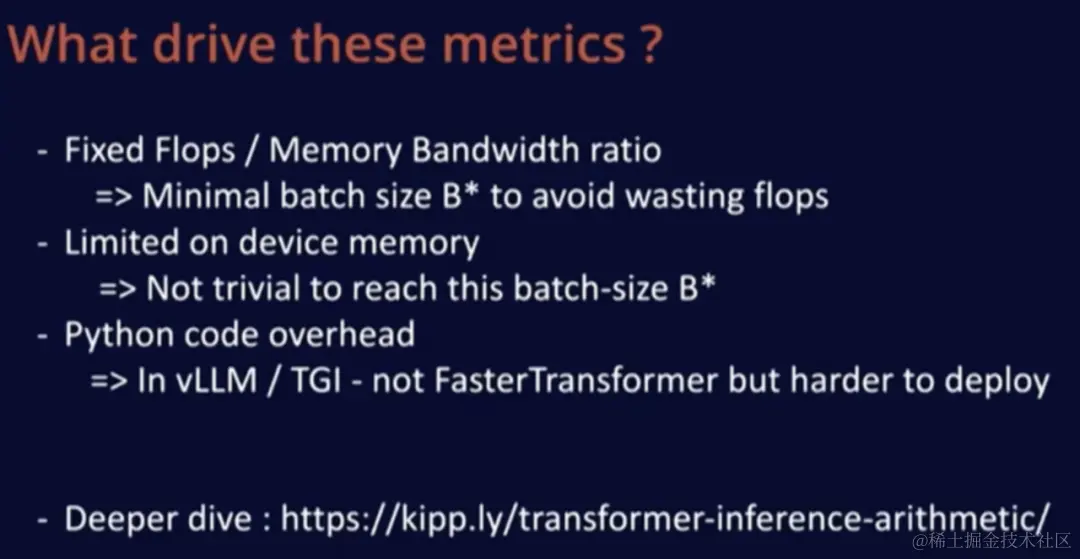 What drive these metrics ?

- Fixed Flops / Memory Bandwidth ratio
=> Minimal batch size B* to avoid wasting flops
- Limited on device memory
=> Not trivial to reach this batch-size B*
- Python code overhead
=> In vLLM / TGI - not FasterTransformer but harder to deploy

- Deeper dive : https://kipp.ly/transformer-inference-arithmetic/

@稀土掘金技术社区